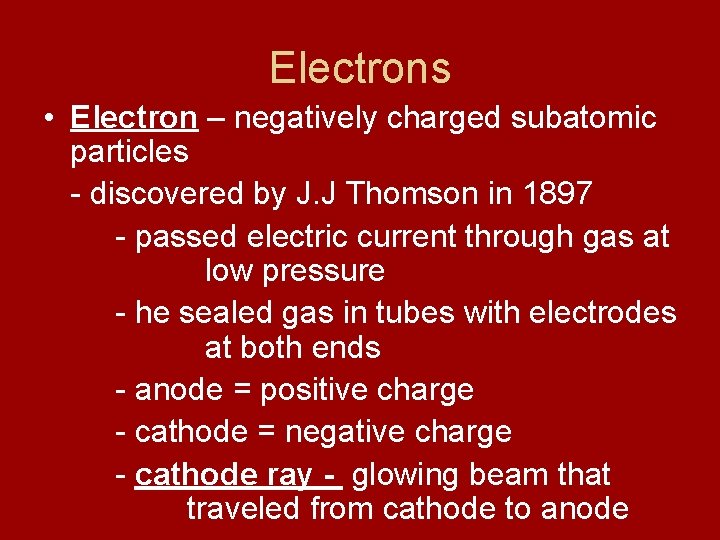 Electrons

• Electron – negatively charged subatomic particles

- discovered by J.J Thomson in 1897

- passed electric current through gas at low pressure

- he sealed gas in tubes with electrodes at both ends

- anode = positive charge

- cathode = negative charge

- cathode ray - glowing beam that traveled from cathode to anode